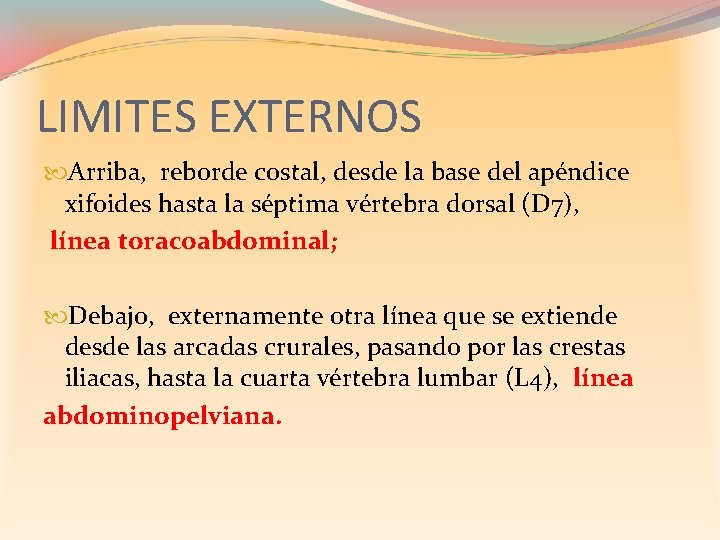 LIMITES EXTERNOS

Arriba, reborde costal, desde la base del apéndice xifoides hasta la séptima vértebra dorsal (D7), línea toracoabdominal;

Debajo, externamente otra línea que se extiende desde las arcadas crurales, pasando por las crestas iliacas, hasta la cuarta vértebra lumbar (L4), línea abdominopelviana.